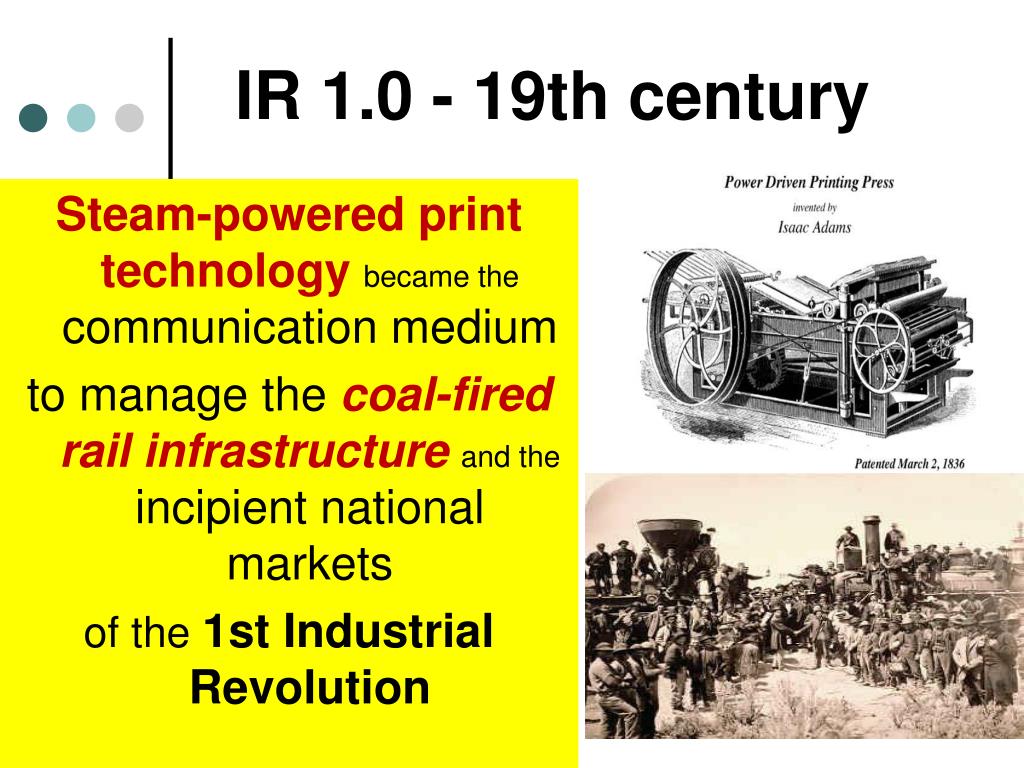 IR 1.0 - 19th century

Steam-powered print technology became the communication medium

to manage the coal-fired rail infrastructure and the incipient national markets

of the 1st Industrial Revolution

Power Driven Printing Press
invented by
Isaac Adams

Patented March 2, 1836